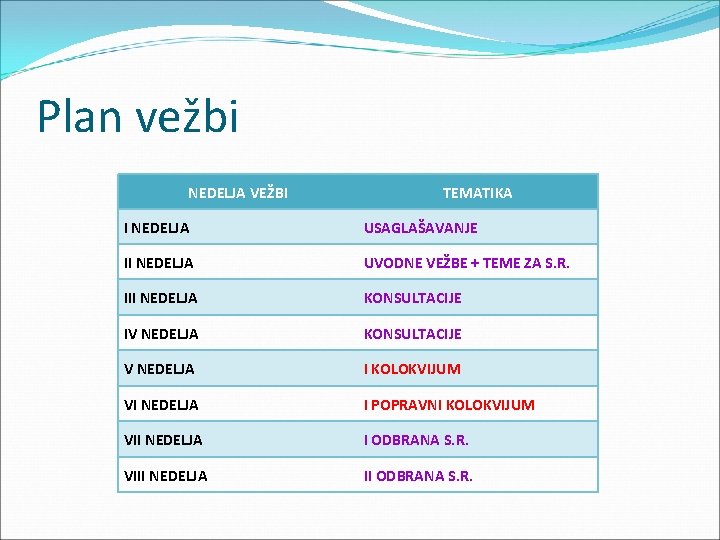 Plan vežbi

| NEDELJA VEŽBI | TEMATIKA |
|---|---|
| I NEDELJA | USAGLAŠAVANJE |
| II NEDELJA | UVODNE VEŽBE + TEME ZA S.R. |
| III NEDELJA | KONSULTACIJE |
| IV NEDELJA | KONSULTACIJE |
| V NEDELJA | I KOLOKVIJUM |
| VI NEDELJA | I POPRAVNI KOLOKVIJUM |
| VII NEDELJA | I ODBRANA S.R. |
| VIII NEDELJA | II ODBRANA S.R. |